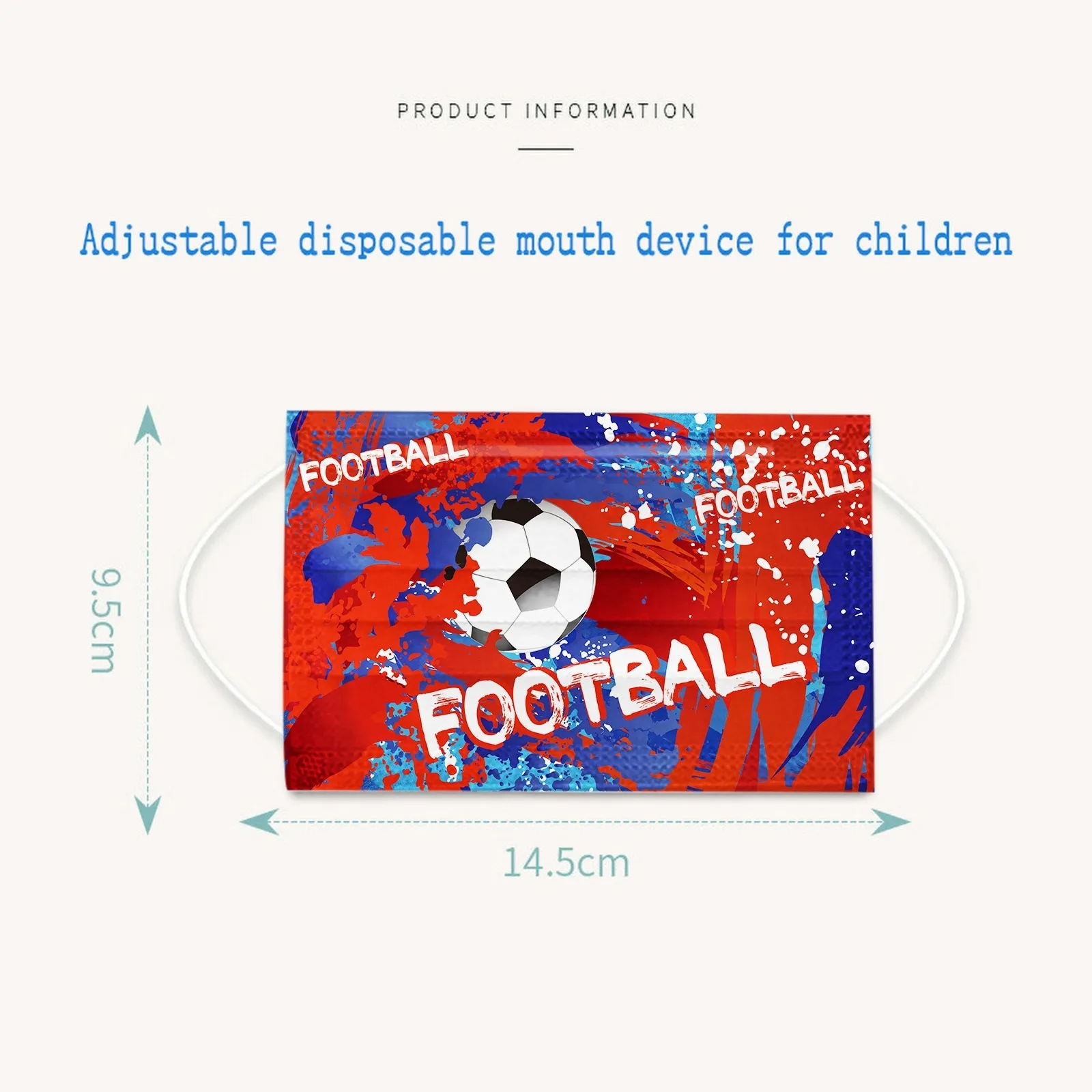 PRODUCT INFORMATION

Adjustable disposable mouth device for children

FOOTBALL

FOOTBALL

FOOTBALL

9.5cm

14.5cm